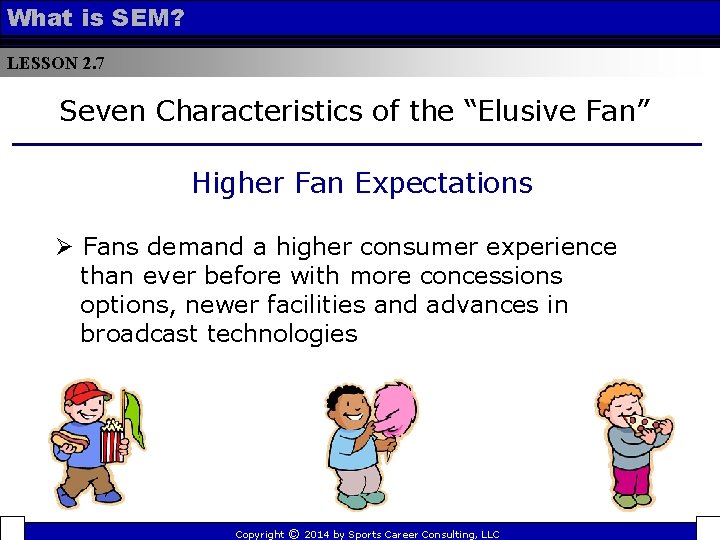 What is SEM?

LESSON 2.7

Seven Characteristics of the “Elusive Fan”

Higher Fan Expectations

➢ Fans demand a higher consumer experience than ever before with more concessions options, newer facilities and advances in broadcast technologies

Copyright © 2014 by Sports Career Consulting, LLC